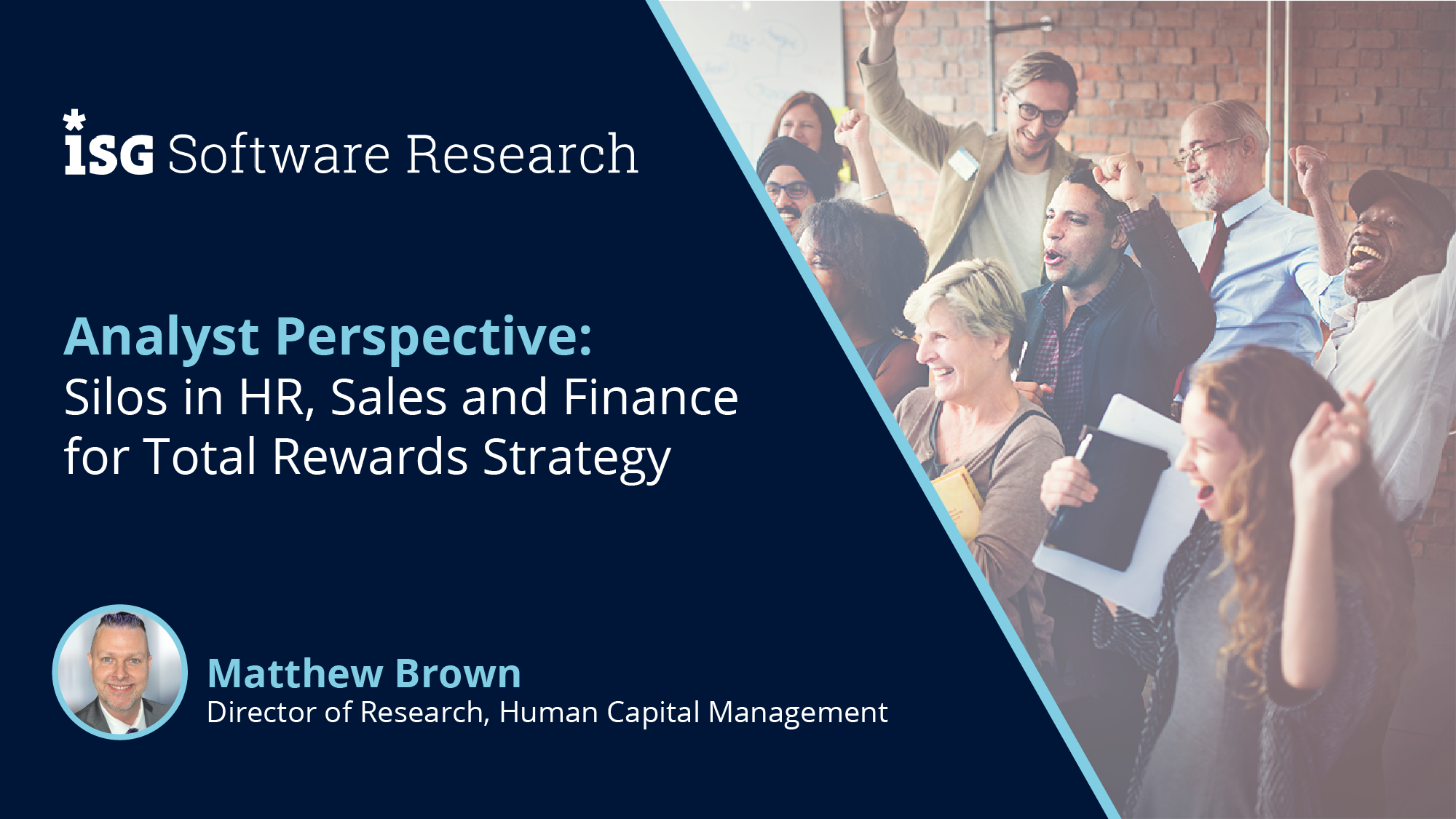 ISG Software Research

Analyst Perspective:
Silos in HR, Sales and Finance for Total Rewards Strategy

Matthew Brown
Director of Research, Human Capital Management